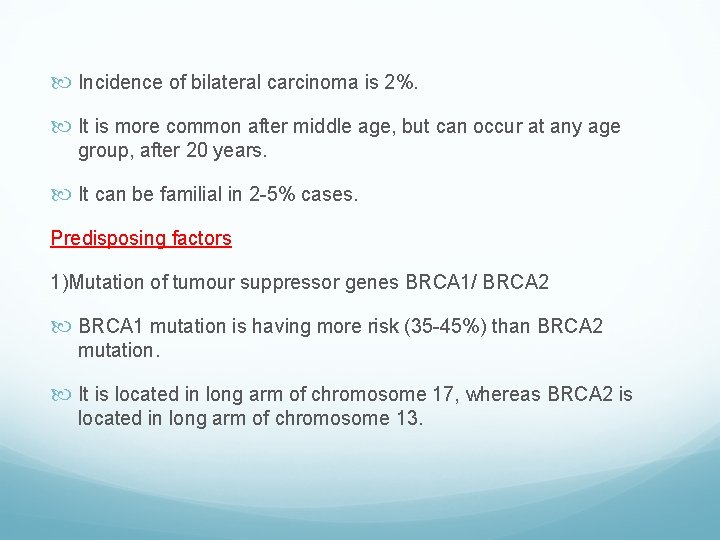 Incidence of bilateral carcinoma is 2%.

It is more common after middle age, but can occur at any age group, after 20 years.

It can be familial in 2-5% cases.

Predisposing factors

1)Mutation of tumour suppressor genes BRCA1/ BRCA2

BRCA1 mutation is having more risk (35-45%) than BRCA2 mutation.

It is located in long arm of chromosome 17, whereas BRCA2 is located in long arm of chromosome 13.